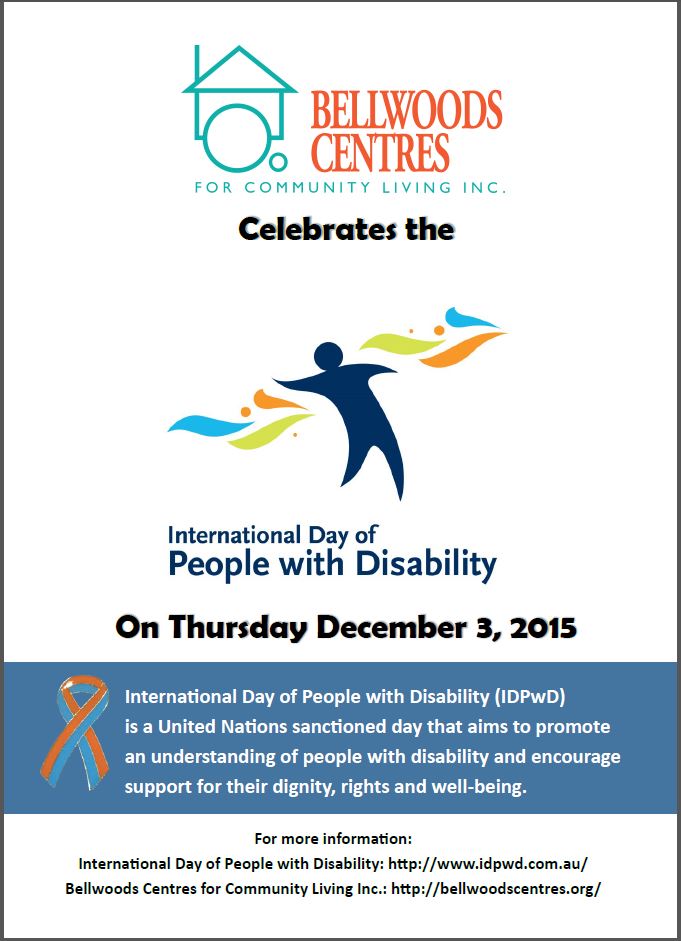 BELLWOODS CENTRES
FOR COMMUNITY LIVING INC.

Celebrates the

International Day of
People with Disability

On Thursday December 3, 2015

International Day of People with Disability (IDPwD) is a United Nations sanctioned day that aims to promote an understanding of people with disability and encourage support for their dignity, rights and well-being.

For more information:
International Day of People with Disability: http://www.idpwd.com.au/
Bellwoods Centres for Community Living Inc.: http://bellwoodscentres.org/